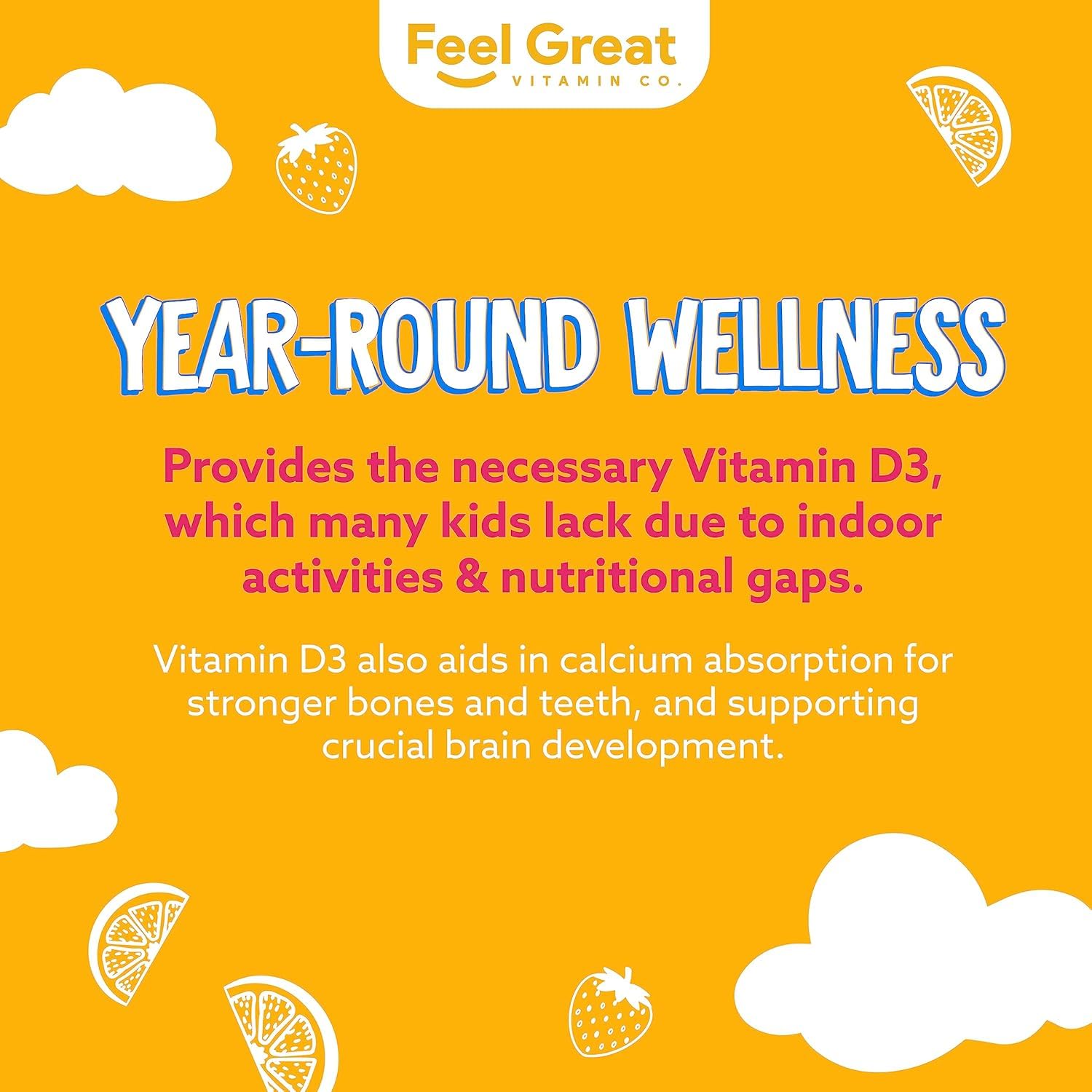 Feel Great
VITAMIN CO.

YEAR-ROUND WELLNESS

Provides the necessary Vitamin D3, which many kids lack due to indoor activities & nutritional gaps.

Vitamin D3 also aids in calcium absorption for stronger bones and teeth, and supporting crucial brain development.